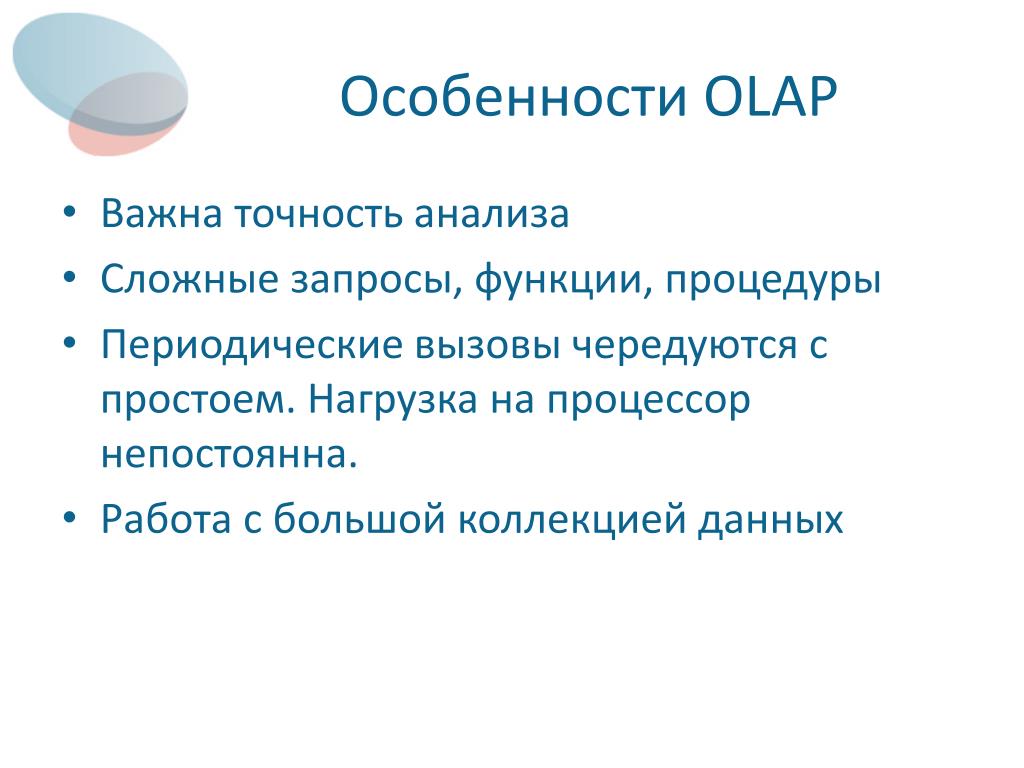 Особенности OLAP

• Важна точность анализа
• Сложные запросы, функции, процедуры
• Периодические вызовы чередуются с простоем. Нагрузка на процессор непостоянна.
• Работа с большой коллекцией данных